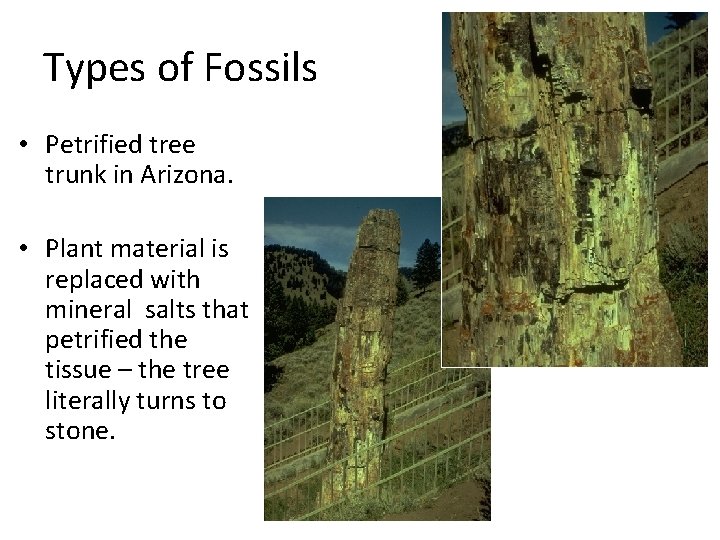 Types of Fossils

• Petrified tree trunk in Arizona.

• Plant material is replaced with mineral salts that petrified the tissue – the tree literally turns to stone.